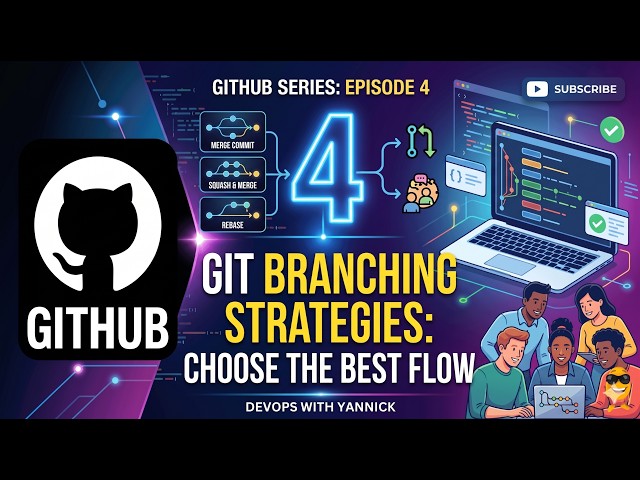 GITHUB SERIES: EPISODE 4

SUBSCRIBE

MERGE COMMIT

SQUASH & MERGE

REBASE

4

GITHUB

GIT BRANCHING STRATEGIES: CHOOSE THE BEST FLOW

DEVOPS WITH YANNICK